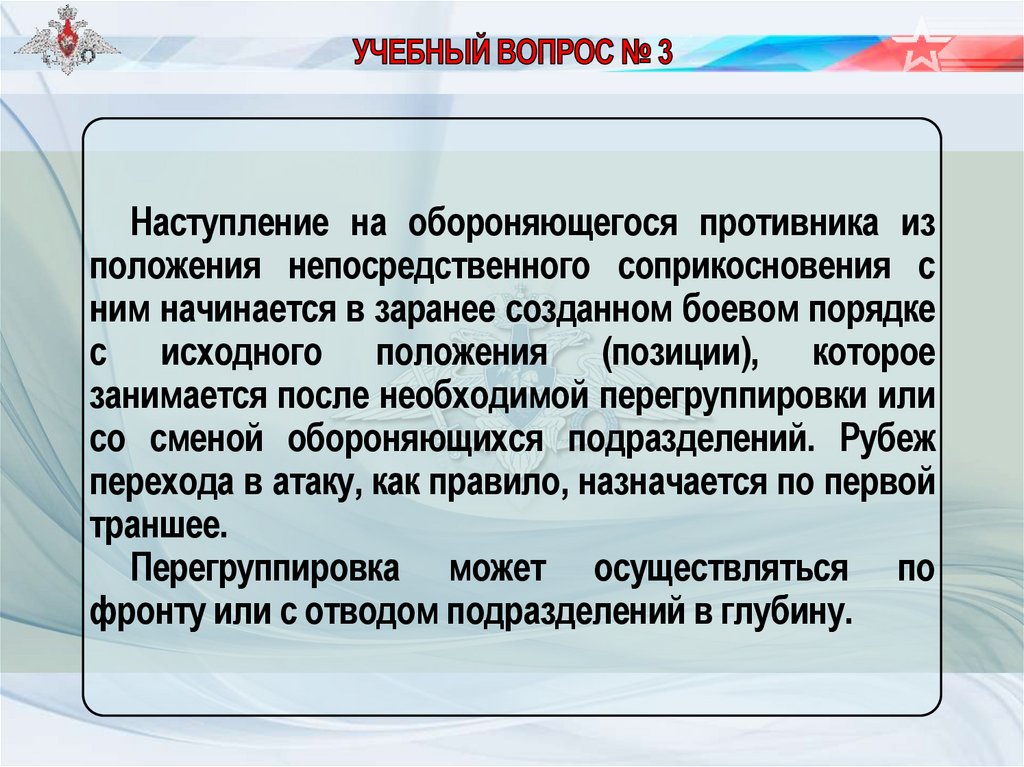 УЧЕБНЫЙ ВОПРОС № 3

Наступление на обороняющегося противника из положения непосредственного соприкосновения с ним начинается в заранее созданном боевом порядке с исходного положения (позиции), которое занимается после необходимой перегруппировки или со сменой обороняющихся подразделений. Рубеж перехода в атаку, как правило, назначается по первой траншее.

Перегруппировка может осуществляться по фронту или с отводом подразделений в глубину.